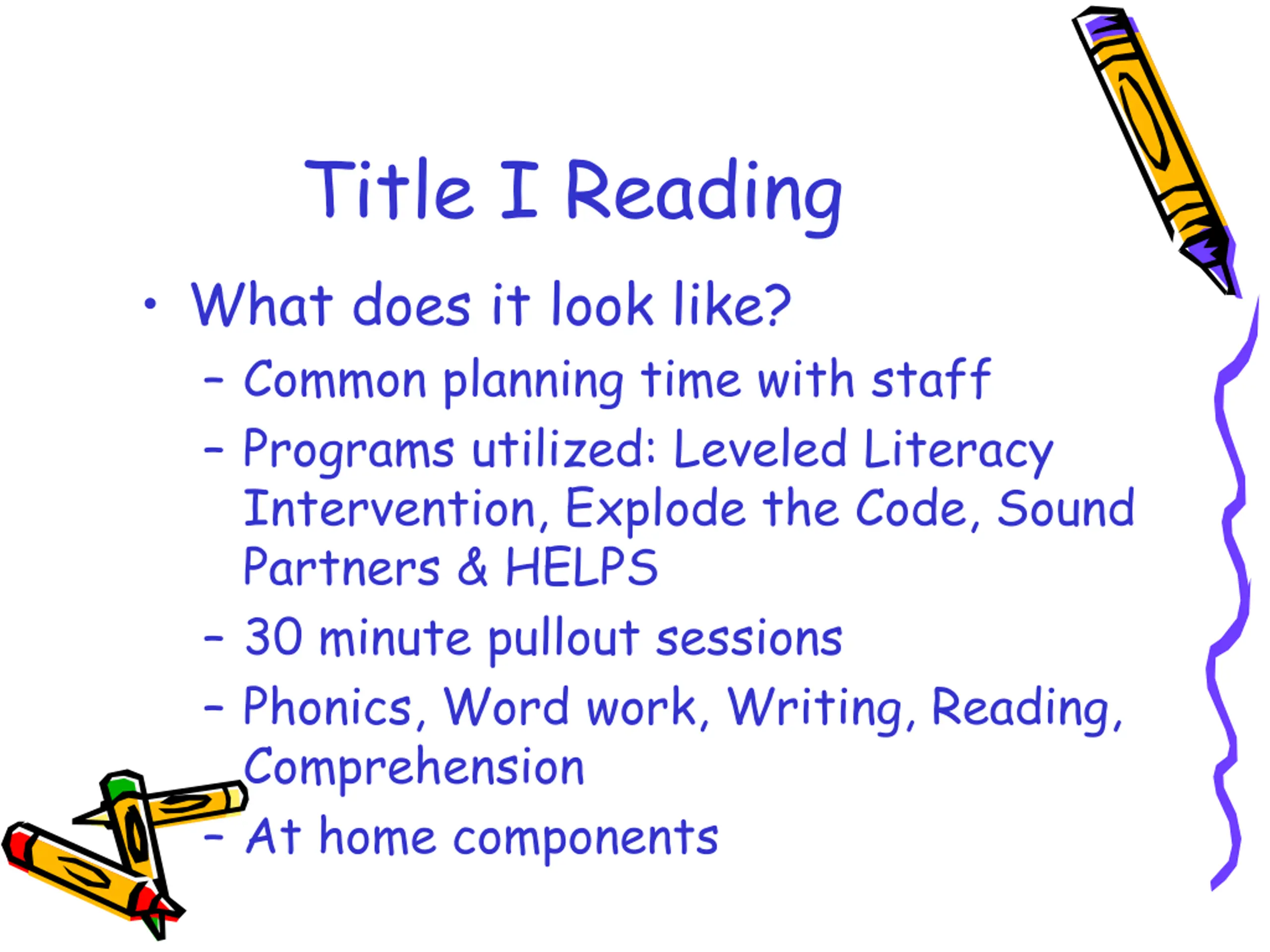 Title I Reading

• What does it look like?
  – Common planning time with staff
  – Programs utilized: Leveled Literacy Intervention, Explode the Code, Sound Partners & HELPS
  – 30 minute pullout sessions
  – Phonics, Word work, Writing, Reading, Comprehension
  – At home components